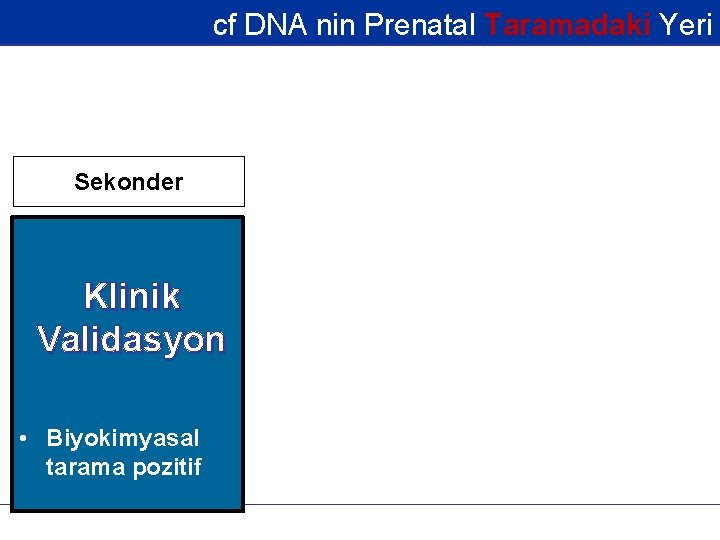 cf DNA nin Prenatal Taramadaki Yeri

Sekonder

Klinik Validasyon

• Biyokimyasal tarama pozitif